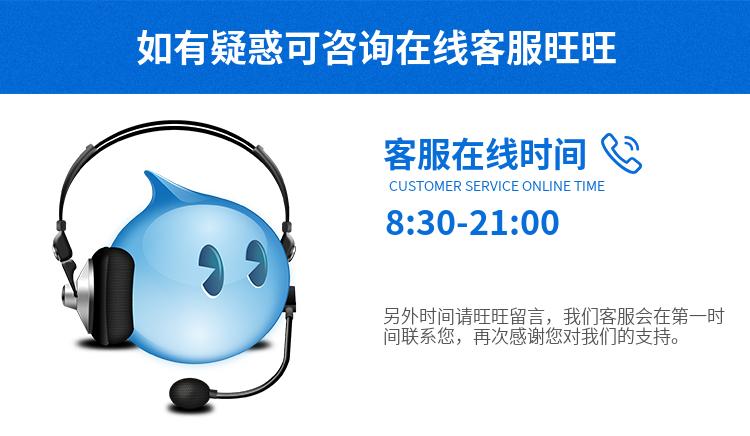 如有疑惑可咨询在线客服旺旺

客服在线时间

CUSTOMER SERVICE ONLINE TIME

8:30-21:00

另外时间请旺旺留言，我们客服会在第一时间联系您，再次感谢您对我们的支持。